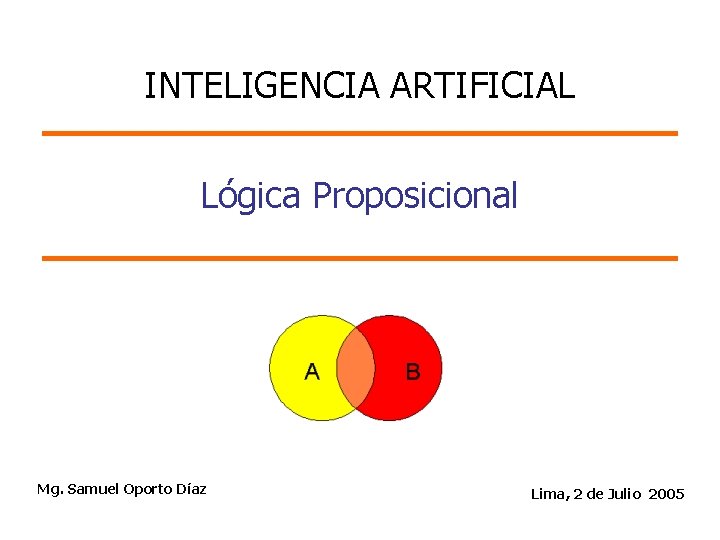 INTELIGENCIA ARTIFICIAL

Lógica Proposicional

A

B

Mg. Samuel Oporto Díaz

Lima, 2 de Julio 2005